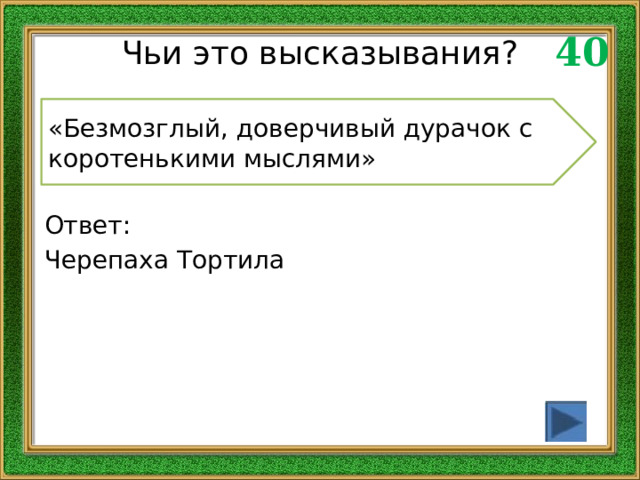 Чьи это высказывания?

40

«Безмозглый, доверчивый дурачок с коротенькими мыслями»

Ответ:

Черепаха Тортила